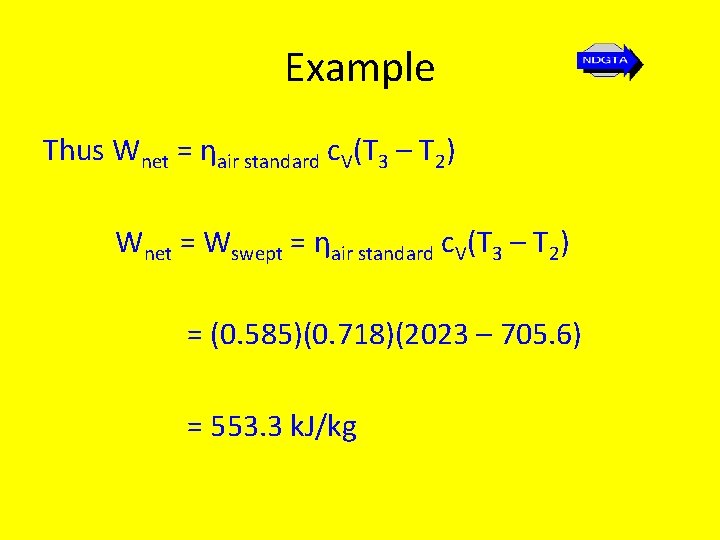 Example

NDGTA

Thus $W_{net} = \eta_{air\ standard}\ c_V(T_3 - T_2)$

$W_{net} = W_{swept} = \eta_{air\ standard}\ c_V(T_3 - T_2)$

$= (0.585)(0.718)(2023 - 705.6)$

$= 553.3$ kJ/kg